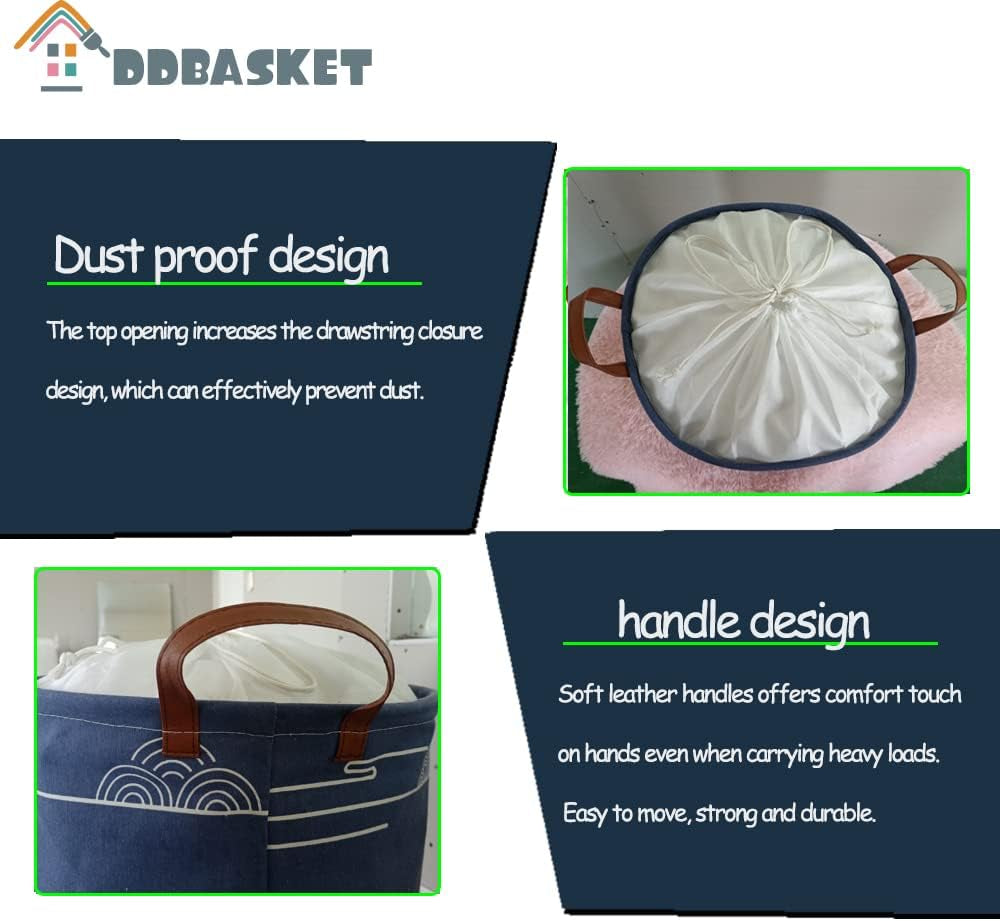 DDBASKET

Dust proof design

The top opening increases the drawstring closure design, which can effectively prevent dust.

handle design

Soft leather handles offers comfort touch on hands even when carrying heavy loads.

Easy to move, strong and durable.